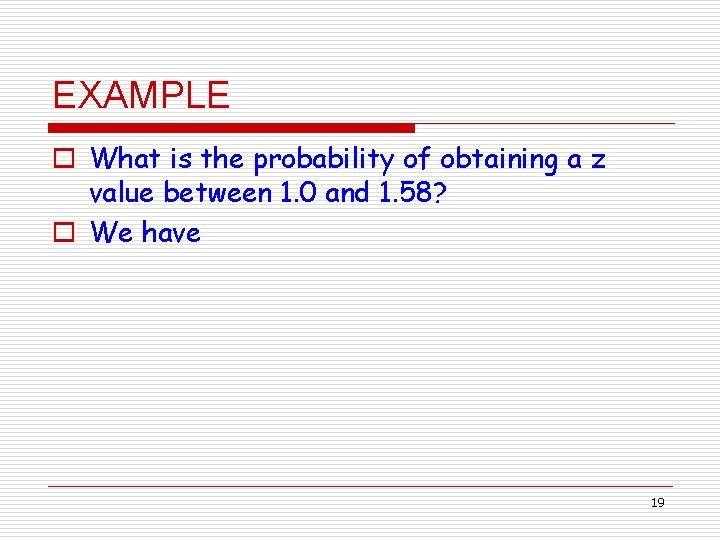 EXAMPLE

What is the probability of obtaining a z value between 1.0 and 1.58?

We have

19